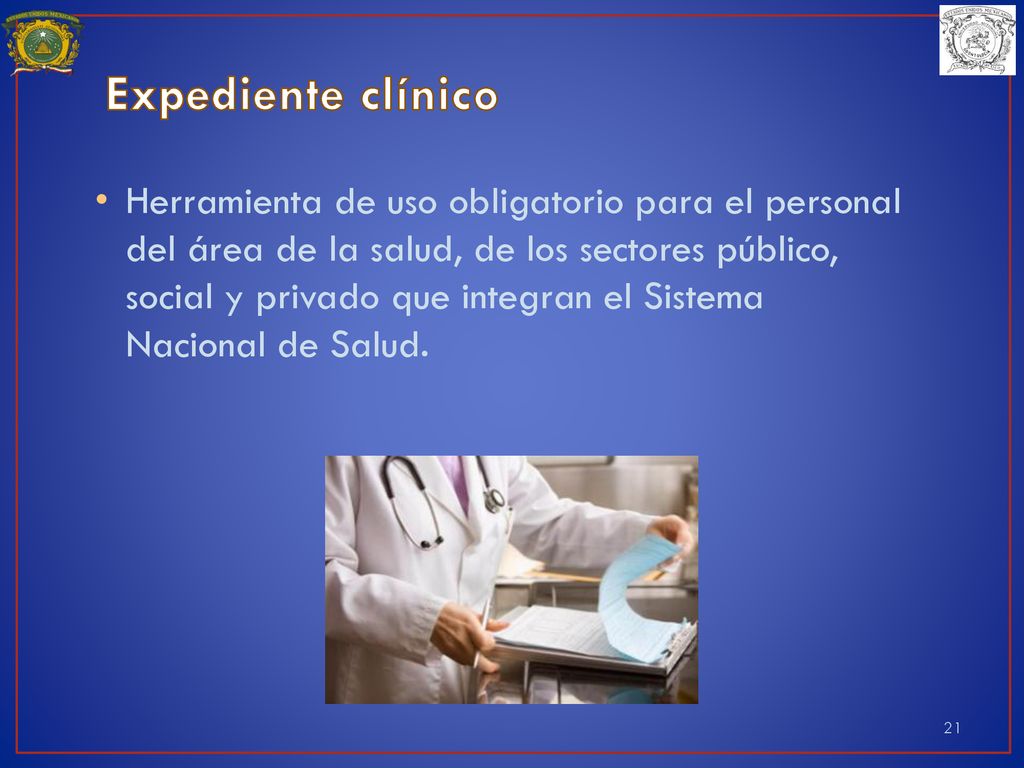 Expediente clínico

• Herramienta de uso obligatorio para el personal del área de la salud, de los sectores público, social y privado que integran el Sistema Nacional de Salud.

21